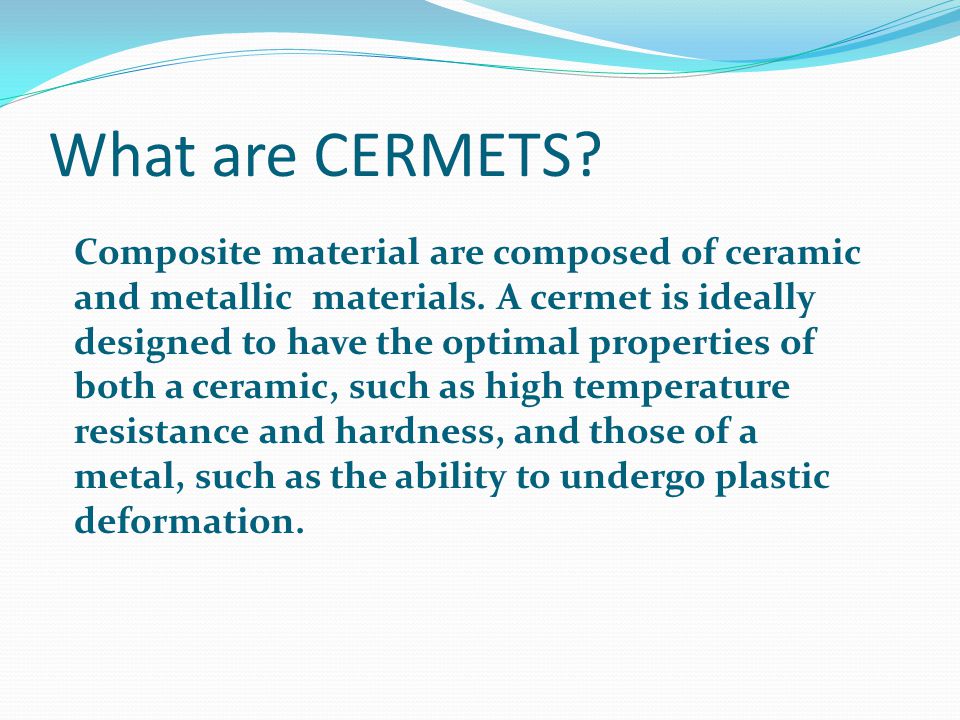 What are CERMETS?

Composite material are composed of ceramic and metallic materials. A cermet is ideally designed to have the optimal properties of both a ceramic, such as high temperature resistance and hardness, and those of a metal, such as the ability to undergo plastic deformation.